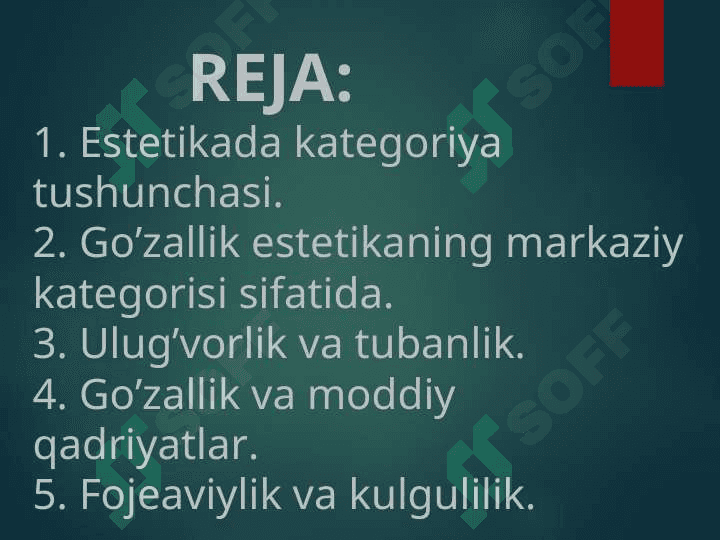 REJA:

1. Estetikada kategoriya tushunchasi.
2. Go’zallik estetikaning markaziy kategorisi sifatida.
3. Ulug’vorlik va tubanlik.
4. Go’zallik va moddiy qadriyatlar.
5. Fojeaviylik va kulgulilik.

SOFF SOFF SOFF SOFF